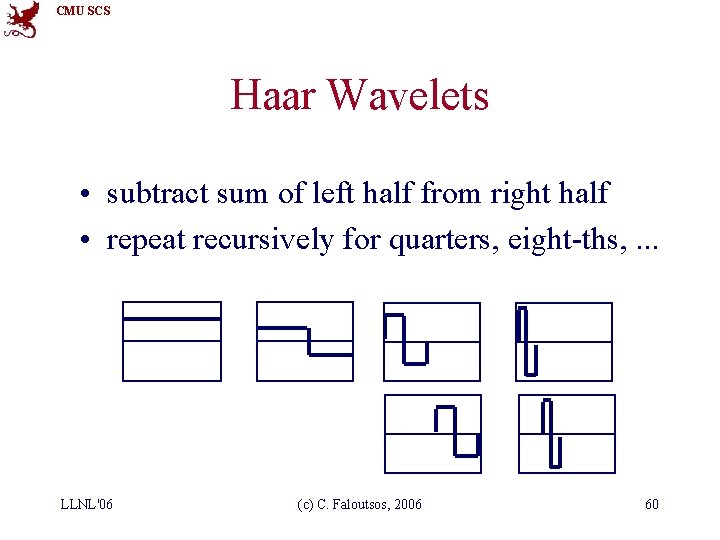 CMU SCS

Haar Wavelets

• subtract sum of left half from right half
• repeat recursively for quarters, eight-ths, ...

LLNL'06

(c) C. Faloutsos, 2006

60